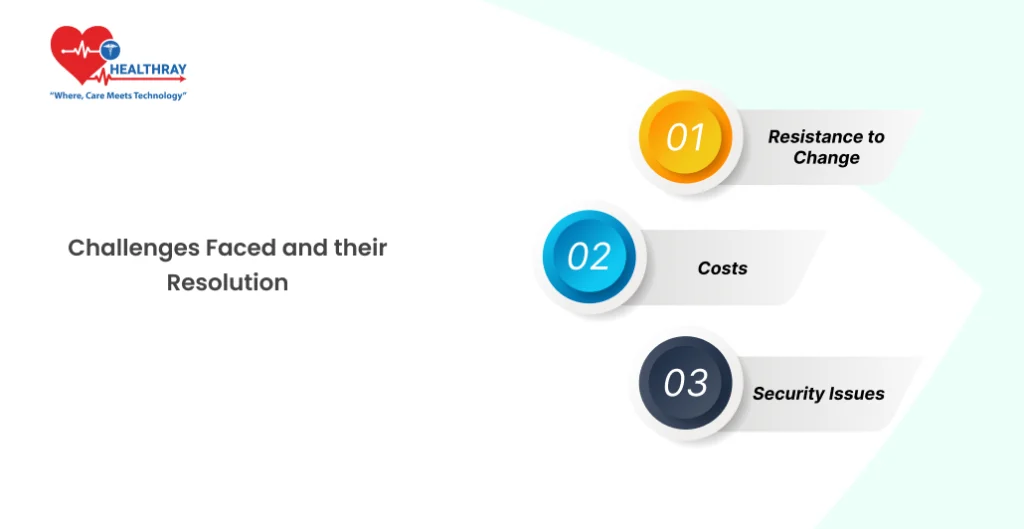 HEALTHRAY
"Where, Care Meets Technology"

Challenges Faced and their Resolution

01 Resistance to Change

02 Costs

03 Security Issues